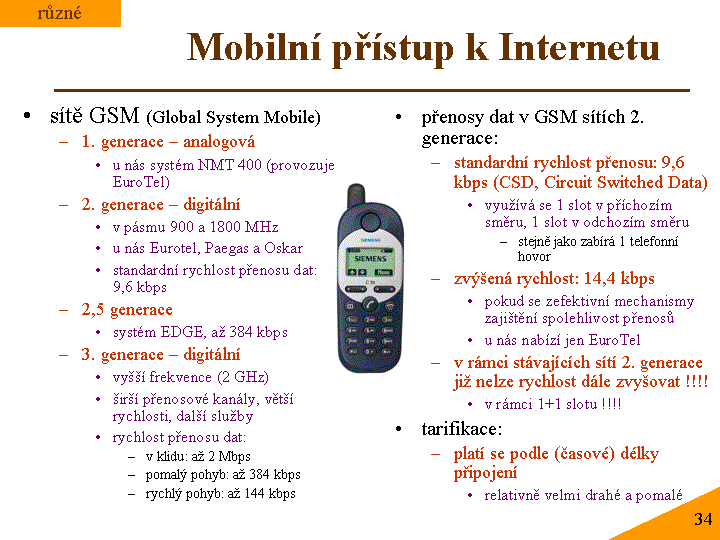 různé

Mobilní přístup k Internetu

• sítě GSM (Global System Mobile)
– 1. generace – analogová
• u nás systém NMT 400 (provozuje EuroTel)
– 2. generace – digitální
• v pásmu 900 a 1800 MHz
• u nás Eurotel, Paegas a Oskar
• standardní rychlost přenosu dat: 9,6 kbps
– 2,5 generace
• systém EDGE, až 384 kbps
– 3. generace – digitální
• vyšší frekvence (2 GHz)
• širší přenosové kanály, větší rychlosti, další služby
• rychlost přenosu dat:
– v klidu: až 2 Mbps
– pomalý pohyb: až 384 kbps
– rychlý pohyb: až 144 kbps

SIEMENS

SIEMENS

• přenosy dat v GSM sítích 2. generace:
– standardní rychlost přenosu: 9,6 kbps (CSD, Circuit Switched Data)
• využívá se 1 slot v příchozím směru, 1 slot v odchozím směru
– stejně jako zabírá 1 telefonní hovor
– zvýšená rychlost: 14,4 kbps
• pokud se zefektivní mechanismy zajištění spolehlivost přenosů
• u nás nabízí jen EuroTel
– v rámci stávajících sítí 2. generace již nelze rychlost dále zvyšovat !!!!
• v rámci 1+1 slotu !!!!
• tarifikace:
– platí se podle (časové) délky připojení
• relativně velmi drahé a pomalé

34